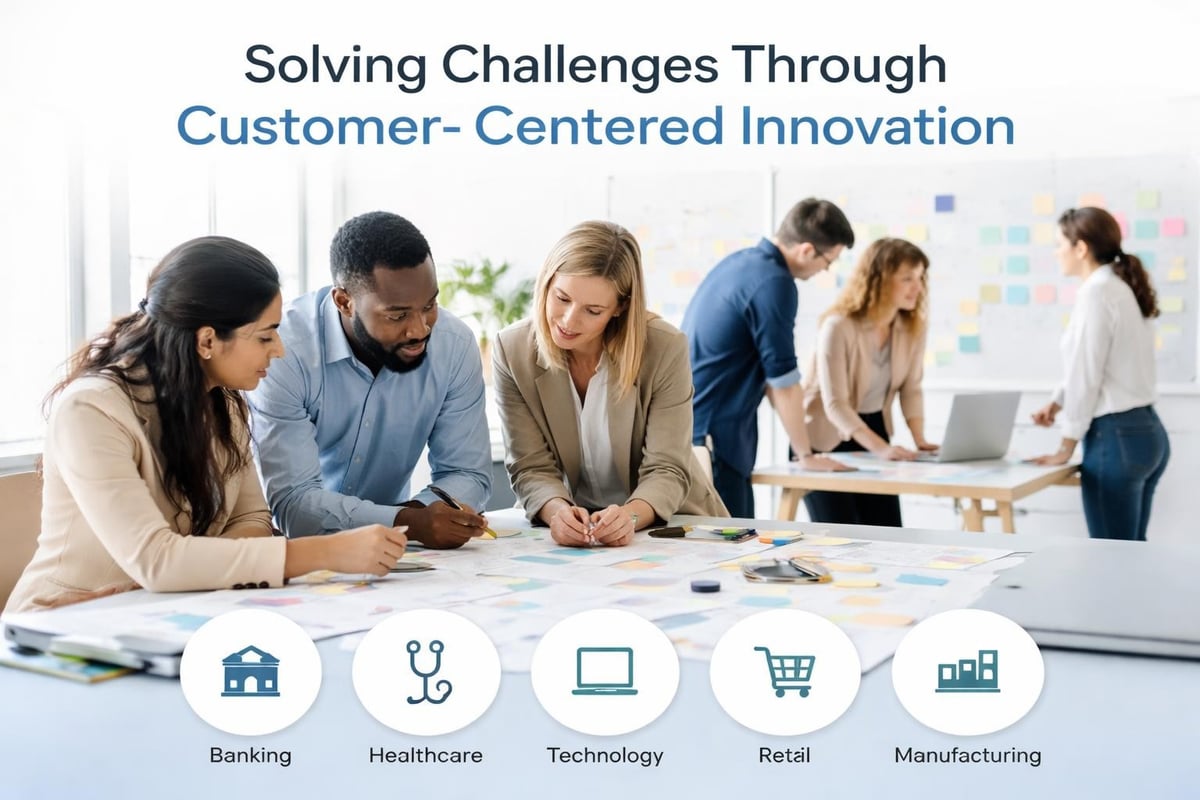 Solving Challenges Through
Customer- Centered Innovation

Banking
Healthcare
Technology
Retail
Manufacturing